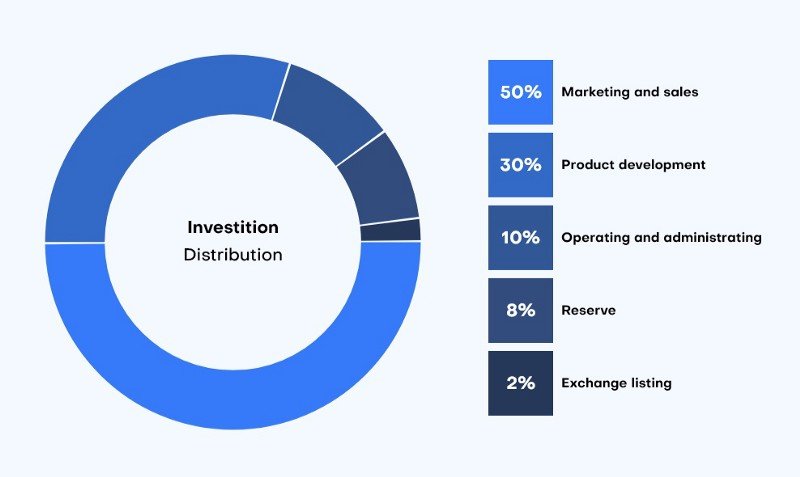 Investition
Distribution

50% Marketing and sales
30% Product development
10% Operating and administrating
8% Reserve
2% Exchange listing